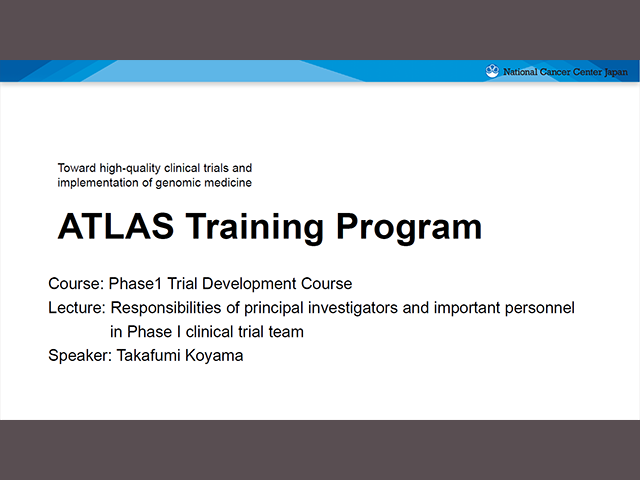 National Cancer Center Japan

Toward high-quality clinical trials and implementation of genomic medicine

ATLAS Training Program

Course: Phase1 Trial Development Course
Lecture: Responsibilities of principal investigators and important personnel in Phase I clinical trial team
Speaker: Takafumi Koyama